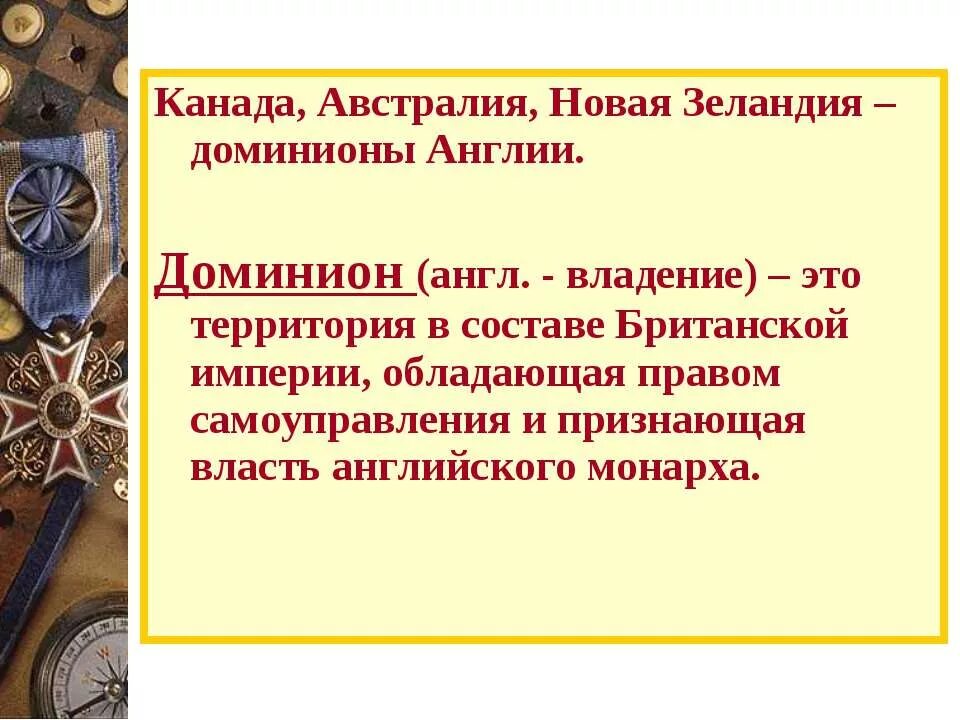 Канада, Австралия, Новая Зеландия – доминионы Англии.

Доминион (англ. - владение) – это территория в составе Британской империи, обладающая правом самоуправления и признающая власть английского монарха.